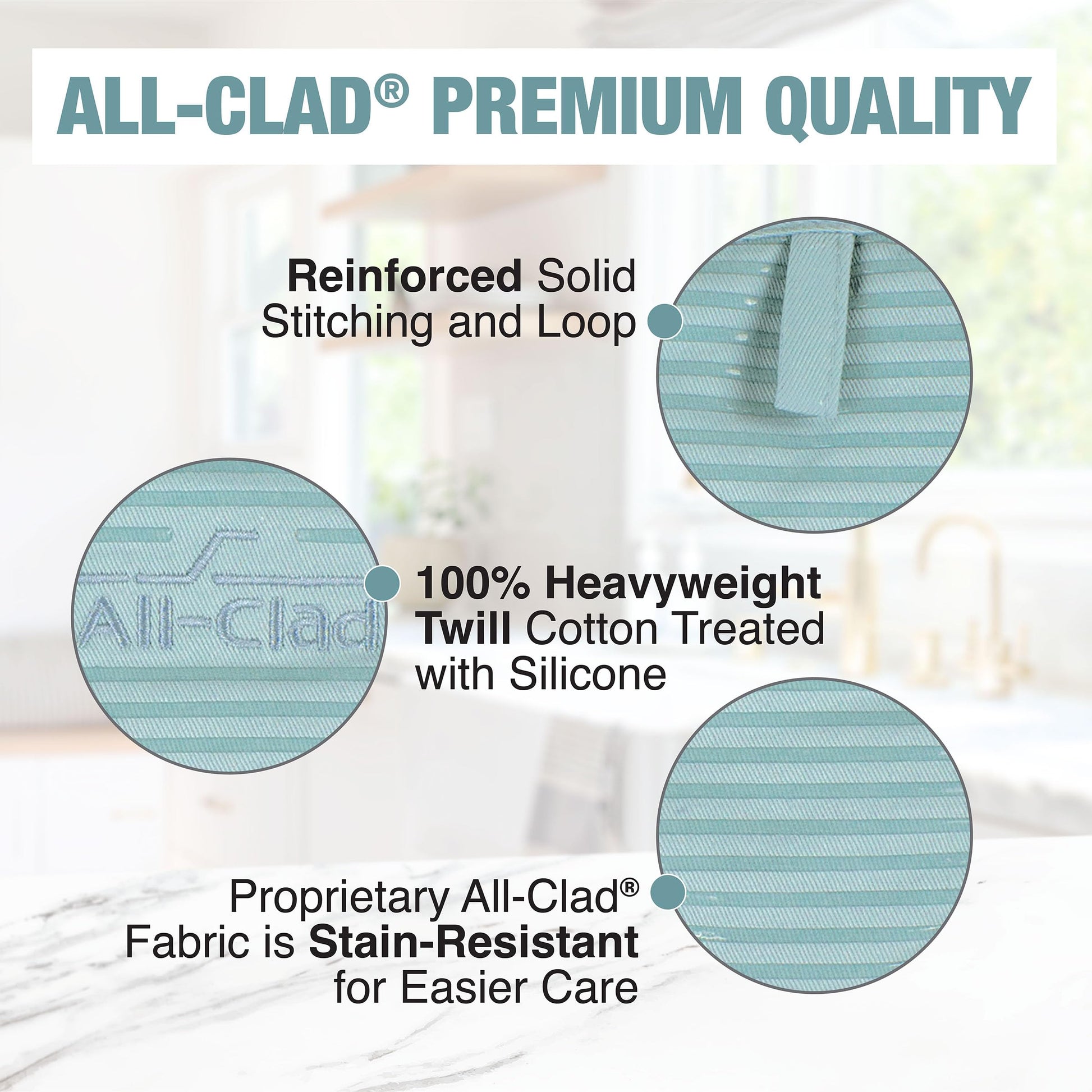 ALL-CLAD® PREMIUM QUALITY

Reinforced Solid Stitching and Loop

All-Clad

100% Heavyweight Twill Cotton Treated with Silicone

Proprietary All-Clad® Fabric is Stain-Resistant for Easier Care